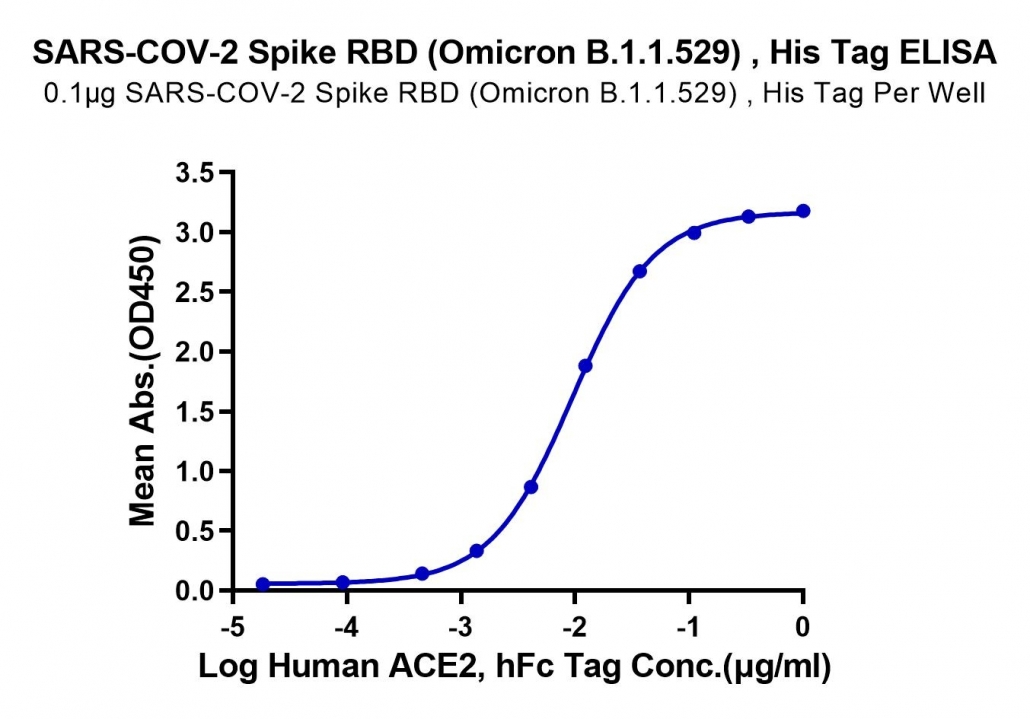 SARS-COV-2 Spike RBD (Omicron B.1.1.529) , His Tag ELISA
0.1μg SARS-COV-2 Spike RBD (Omicron B.1.1.529) , His Tag Per Well

Mean Abs.(OD450)

3.5
3.0
2.5
2.0
1.5
1.0
0.5
0.0

-5
-4
-3
-2
-1
0

Log Human ACE2, hFc Tag Conc.(μg/ml)